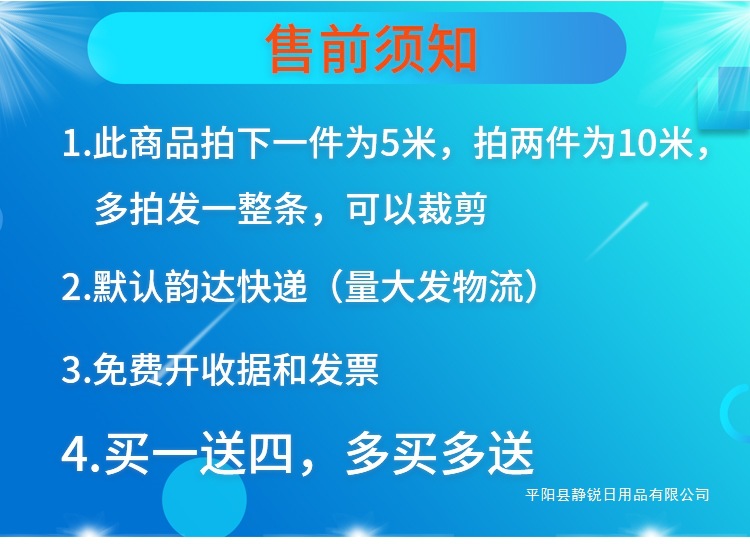 售前须知

1.此商品拍下一件为5米，拍两件为10米，多拍发一整条，可以裁剪

2.默认韵达快递（量大发物流）

3.免费开收据和发票

4.买一送四，多买多送

平阳县静锐日用品有限公司